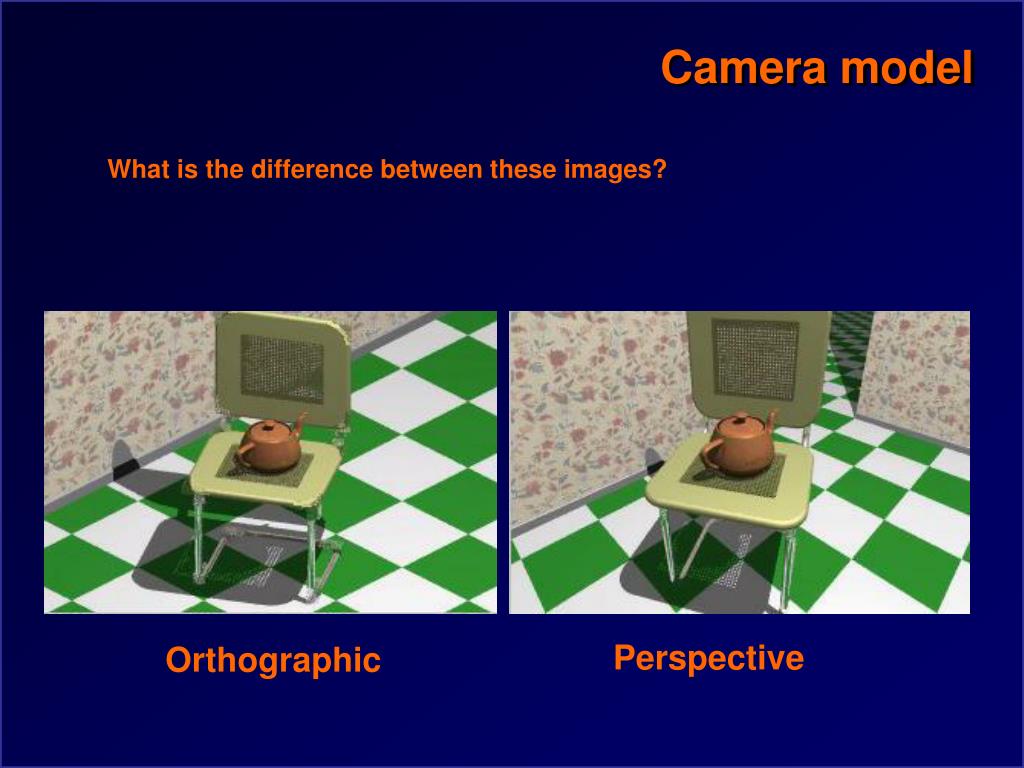 Camera model

What is the difference between these images?

Orthographic

Perspective